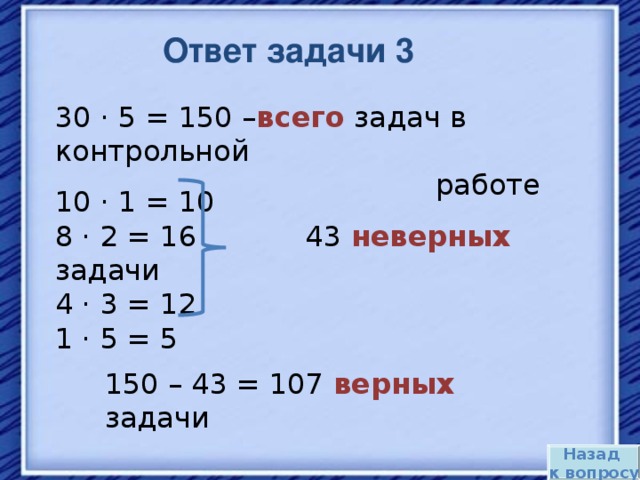 Ответ задачи 3

$30 \cdot 5 = 150$ –всего задач в контрольной

работе

$10 \cdot 1 = 10$
$8 \cdot 2 = 16$ 43 неверных задачи
$4 \cdot 3 = 12$
$1 \cdot 5 = 5$

$150 – 43 = 107$ верных задачи

Назад к вопросу